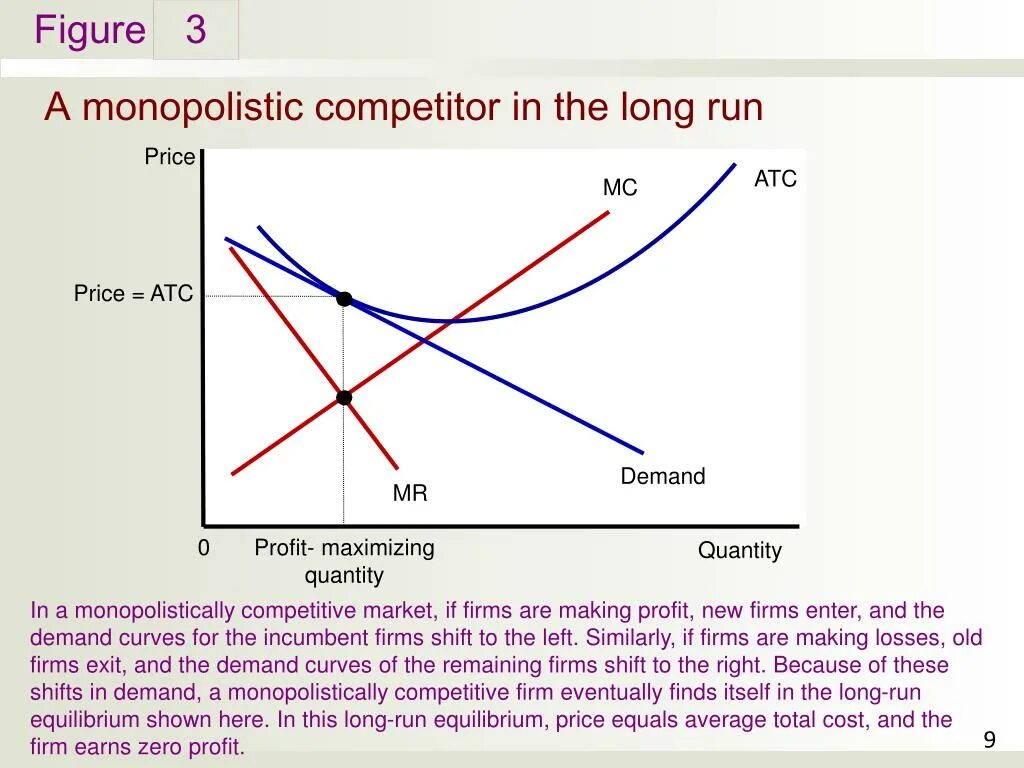 Figure 3

A monopolistic competitor in the long run

Price

MC

ATC

Price = ATC

Demand

MR

0

Profit- maximizing quantity

Quantity

In a monopolistically competitive market, if firms are making profit, new firms enter, and the demand curves for the incumbent firms shift to the left. Similarly, if firms are making losses, old firms exit, and the demand curves of the remaining firms shift to the right. Because of these shifts in demand, a monopolistically competitive firm eventually finds itself in the long-run equilibrium shown here. In this long-run equilibrium, price equals average total cost, and the firm earns zero profit.

9